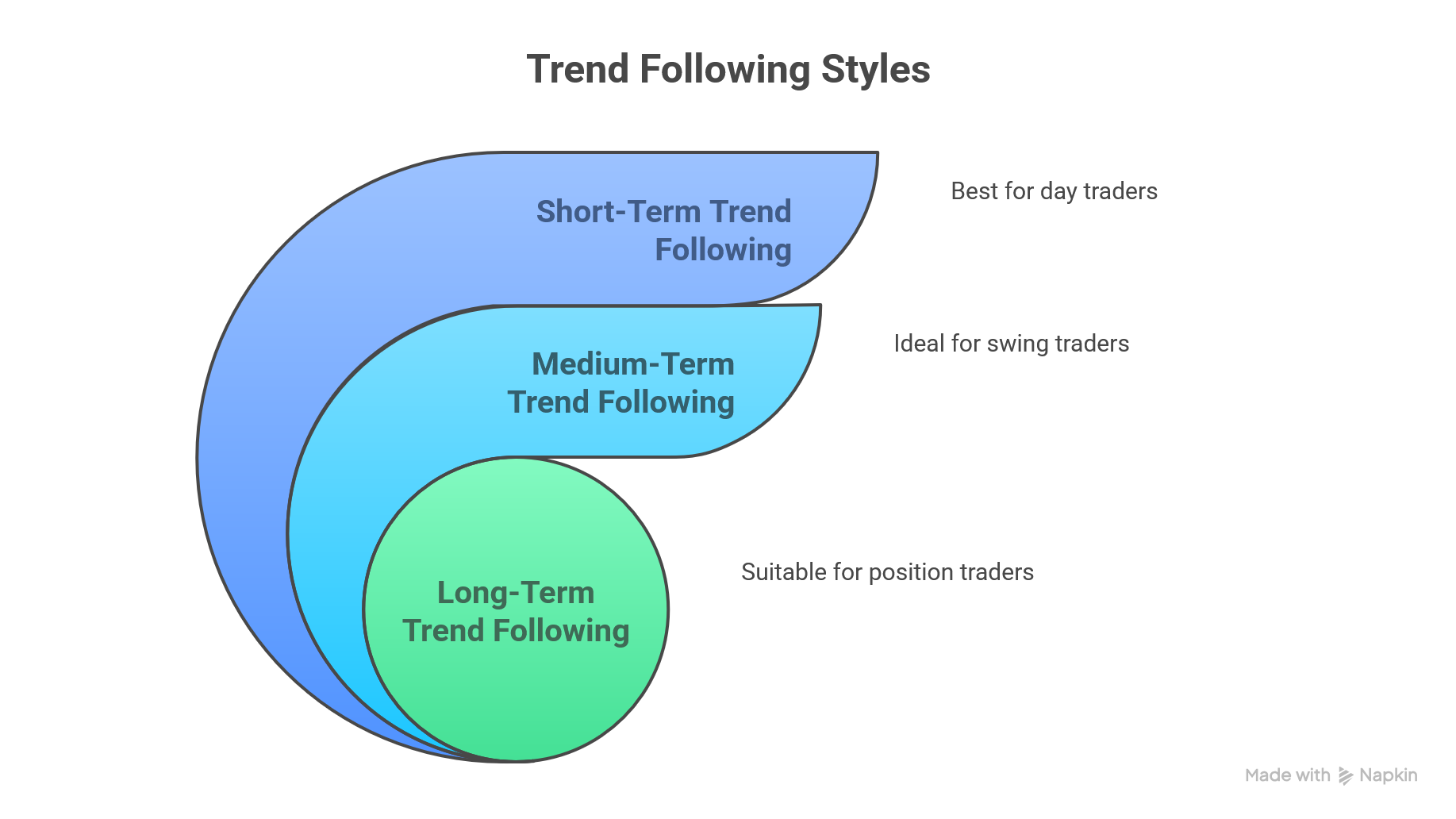 Trend Following Styles

Short-Term Trend Following

Best for day traders

Medium-Term Trend Following

Ideal for swing traders

Long-Term Trend Following

Suitable for position traders

Made with Napkin